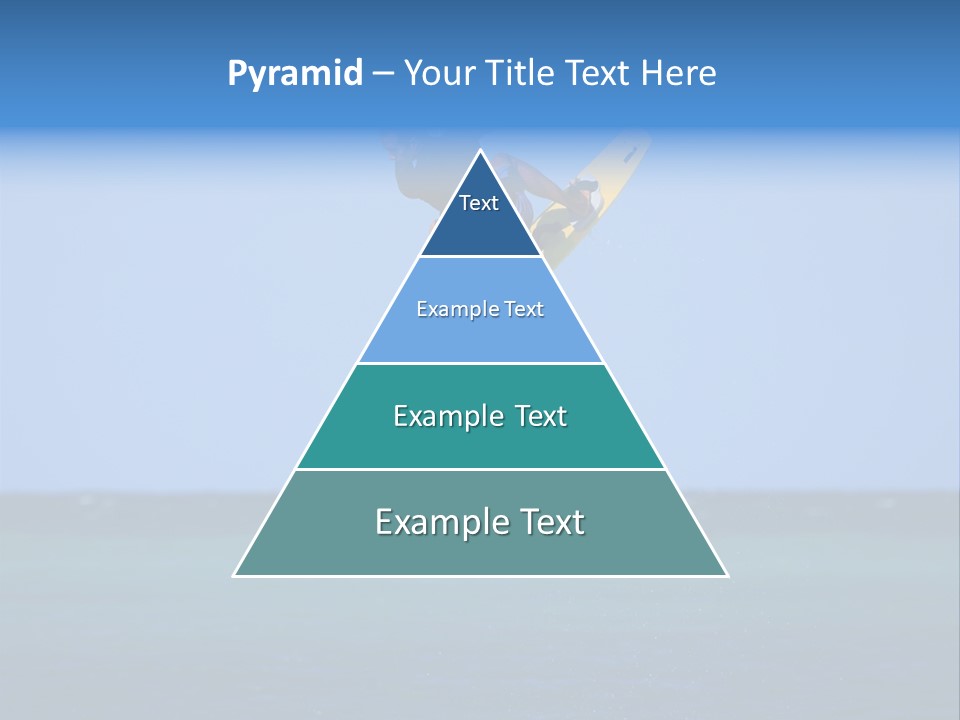 Pyramid – Your Title Text Here

Text

Example Text

Example Text

Example Text